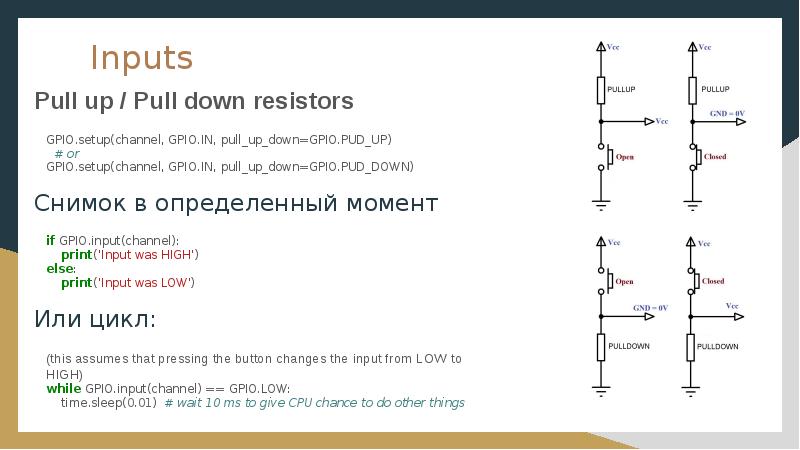 Inputs

Pull up / Pull down resistors

GPIO.setup(channel, GPIO.IN, pull_up_down=GPIO.PUD_UP)
# or
GPIO.setup(channel, GPIO.IN, pull_up_down=GPIO.PUD_DOWN)

Снимок в определенный момент

if GPIO.input(channel):
print('Input was HIGH')
else:
print('Input was LOW')

Или цикл:

(this assumes that pressing the button changes the input from LOW to HIGH)
while GPIO.input(channel) == GPIO.LOW:
time.sleep(0.01) # wait 10 ms to give CPU chance to do other things

Vcc
PULLUP
Vcc
Open

Vcc
PULLUP
GND = 0V
Closed

Vcc
Open
GND = 0V
PULLDOWN

Vcc
Closed
Vcc
PULLDOWN